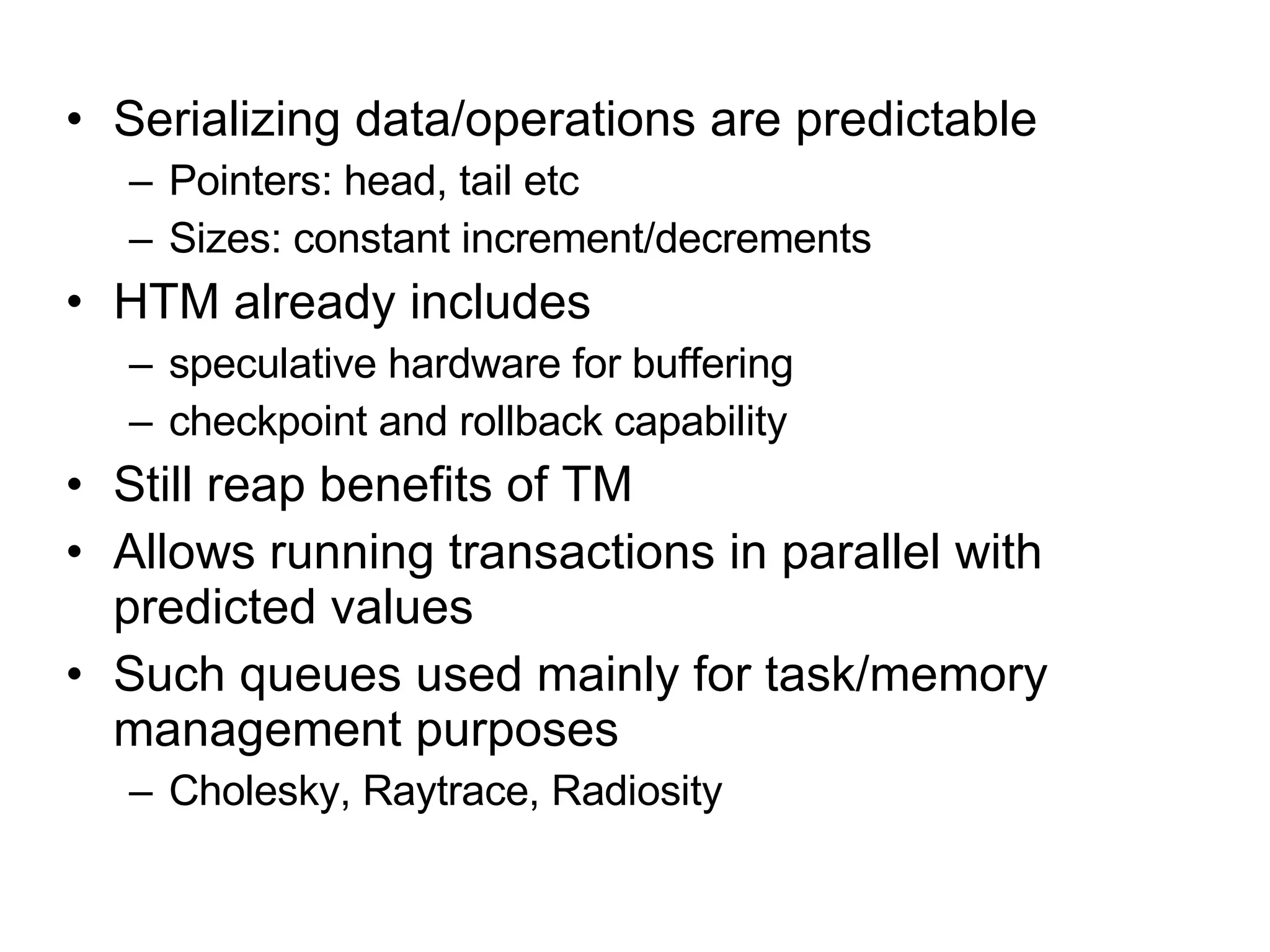 • Serializing data/operations are predictable
– Pointers: head, tail etc
– Sizes: constant increment/decrements
• HTM already includes
– speculative hardware for buffering
– checkpoint and rollback capability
• Still reap benefits of TM
• Allows running transactions in parallel with predicted values
• Such queues used mainly for task/memory management purposes
– Cholesky, Raytrace, Radiosity